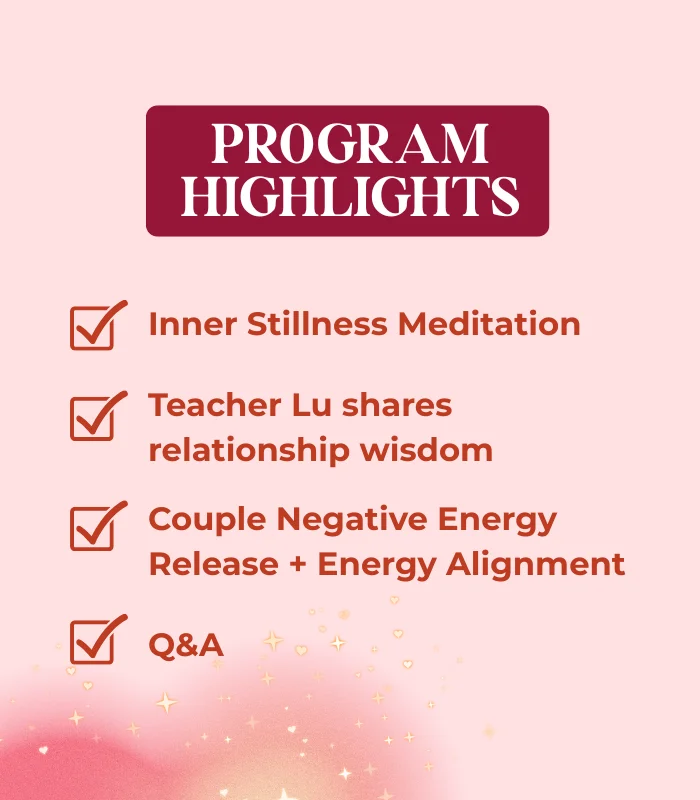 PROGRAM HIGHLIGHTS

Inner Stillness Meditation

Teacher Lu shares relationship wisdom

Couple Negative Energy Release + Energy Alignment

Q&A